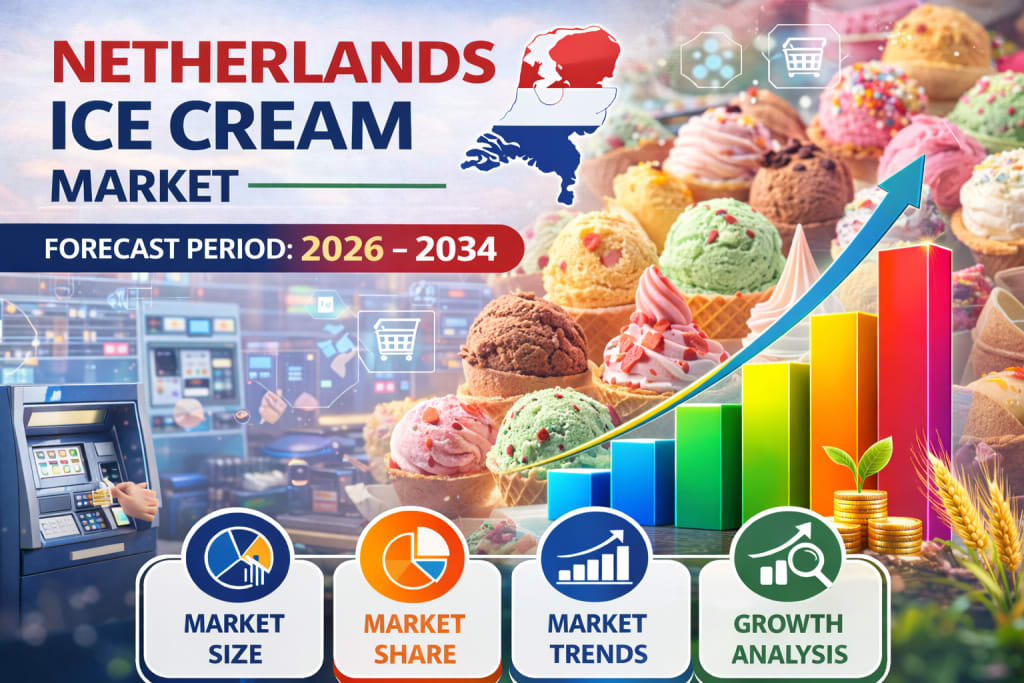 NETHERLANDS
ICE CREAM
MARKET

FORECAST PERIOD: 2026 – 2034

MARKET SIZE

MARKET SHARE

MARKET TRENDS

GROWTH ANALYSIS